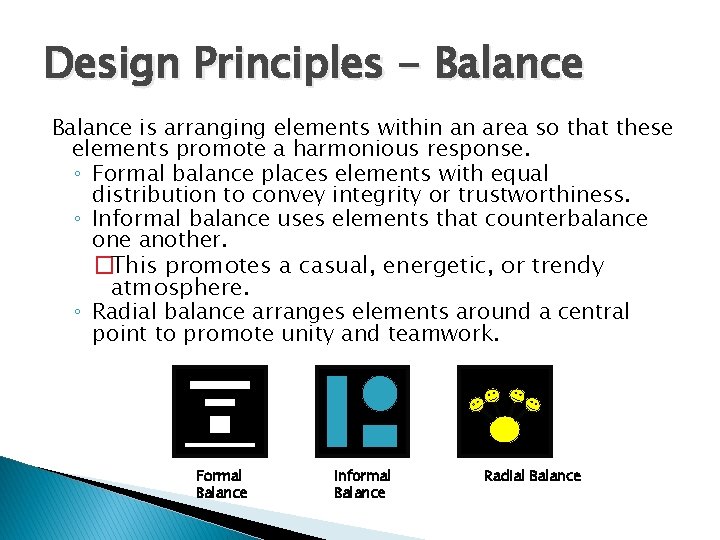 Design Principles - Balance

Balance is arranging elements within an area so that these elements promote a harmonious response.

◦ Formal balance places elements with equal distribution to convey integrity or trustworthiness.
◦ Informal balance uses elements that counterbalance one another.
□This promotes a casual, energetic, or trendy atmosphere.
◦ Radial balance arranges elements around a central point to promote unity and teamwork.

Formal Balance

Informal Balance

Radial Balance